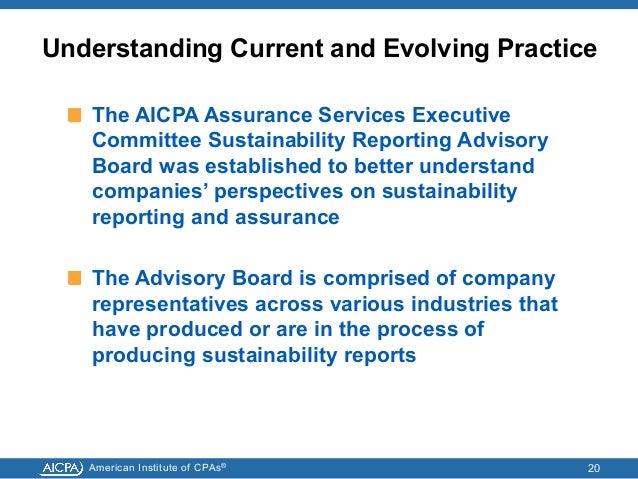 Understanding Current and Evolving Practice

The AICPA Assurance Services Executive Committee Sustainability Reporting Advisory Board was established to better understand companies' perspectives on sustainability reporting and assurance

The Advisory Board is comprised of company representatives across various industries that have produced or are in the process of producing sustainability reports

AICPA American Institute of CPAs®

20